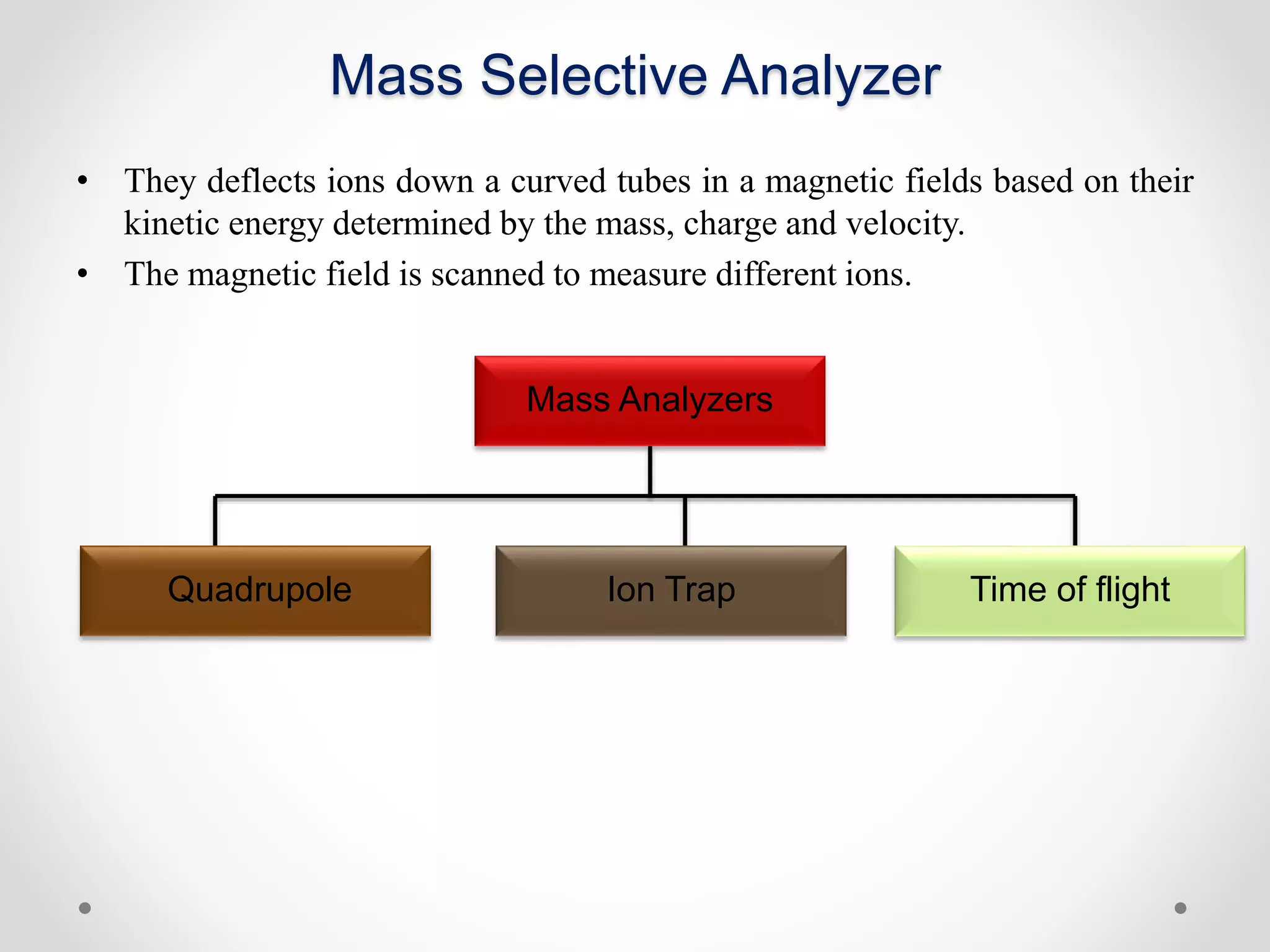 Mass Selective Analyzer

• They deflects ions down a curved tubes in a magnetic fields based on their kinetic energy determined by the mass, charge and velocity.
• The magnetic field is scanned to measure different ions.

Mass Analyzers

Quadrupole

Ion Trap

Time of flight